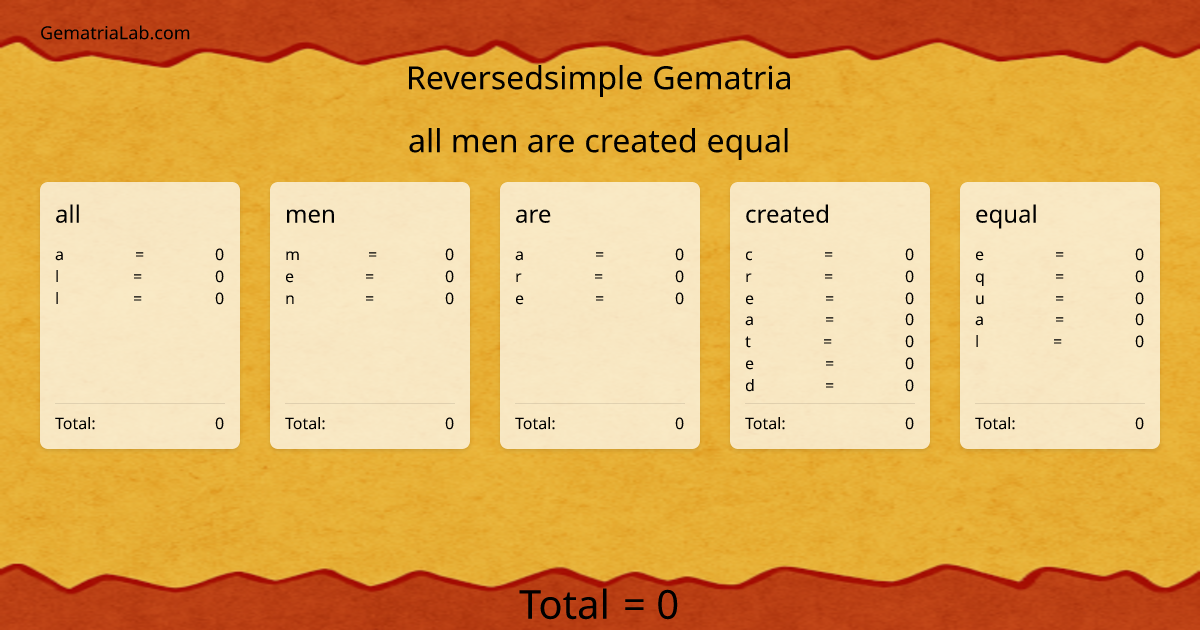 GematriaLab.com

Reversedsimple Gematria

all men are created equal

all
a = 0
l = 0
l = 0
Total: 0

men
m = 0
e = 0
n = 0
Total: 0

are
a = 0
r = 0
e = 0
Total: 0

created
c = 0
r = 0
e = 0
a = 0
t = 0
e = 0
d = 0
Total: 0

equal
e = 0
q = 0
u = 0
a = 0
l = 0
Total: 0

Total = 0